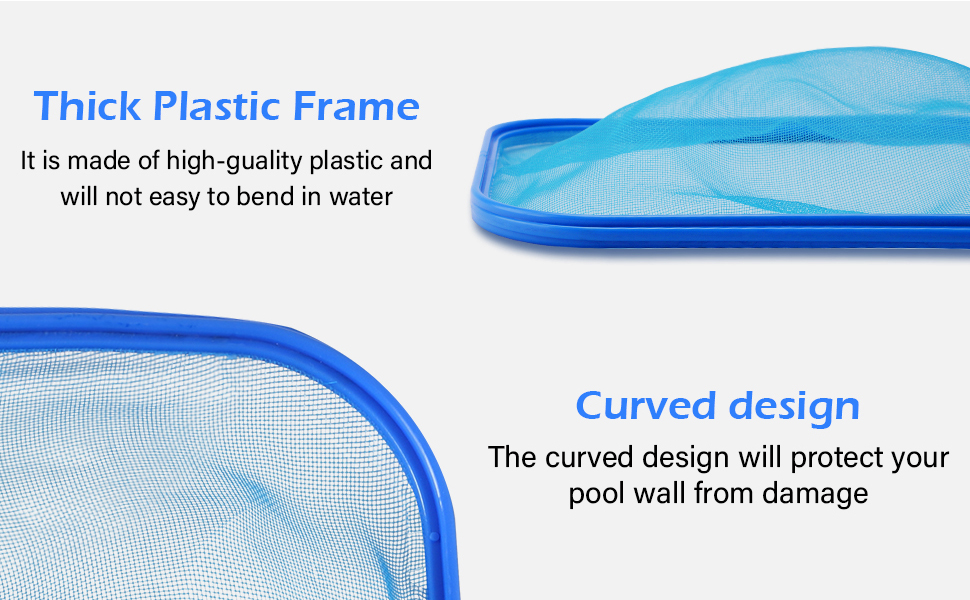 Thick Plastic Frame

It is made of high-guality plastic and will not easy to bend in water

Curved design

The curved design will protect your pool wall from damage